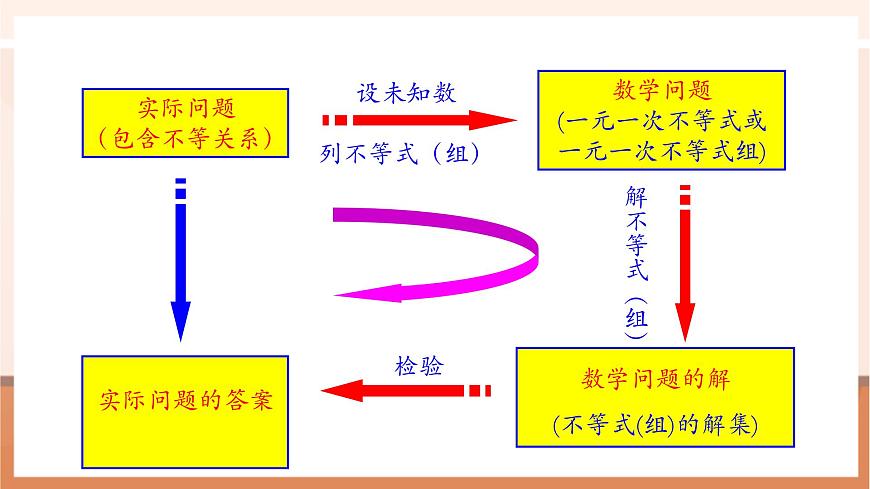 实际问题
（包含不等关系）

设未知数

列不等式（组）

数学问题
(一元一次不等式或一元一次不等式组)

解不等式（组）

数学问题的解
(不等式(组)的解集)

检验

实际问题的答案